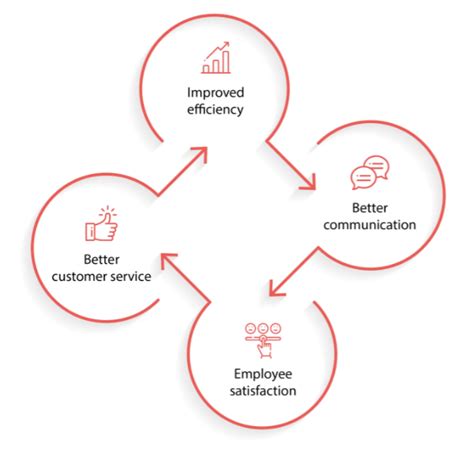 Improved efficiency

Better communication

Employee satisfaction

Better customer service